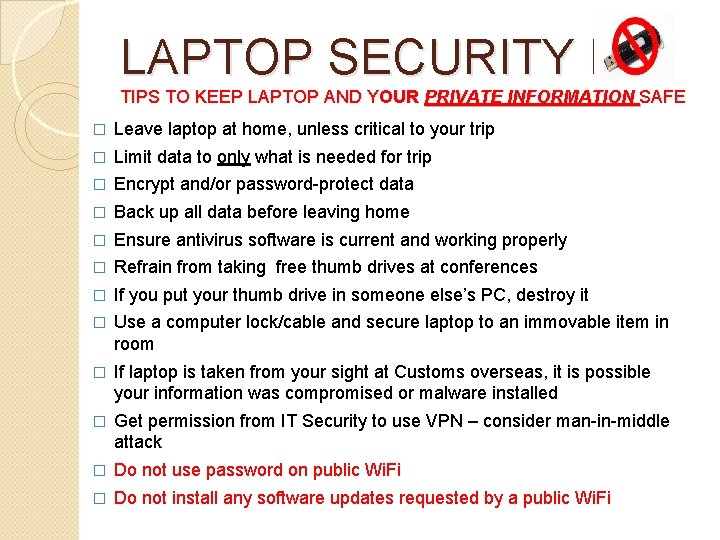 LAPTOP SECURITY

TIPS TO KEEP LAPTOP AND YOUR PRIVATE INFORMATION SAFE

□ Leave laptop at home, unless critical to your trip
□ Limit data to only what is needed for trip
□ Encrypt and/or password-protect data
□ Back up all data before leaving home
□ Ensure antivirus software is current and working properly
□ Refrain from taking free thumb drives at conferences
□ If you put your thumb drive in someone else's PC, destroy it
□ Use a computer lock/cable and secure laptop to an immovable item in room
□ If laptop is taken from your sight at Customs overseas, it is possible your information was compromised or malware installed
□ Get permission from IT Security to use VPN – consider man-in-middle attack
□ Do not use password on public WiFi
□ Do not install any software updates requested by a public WiFi